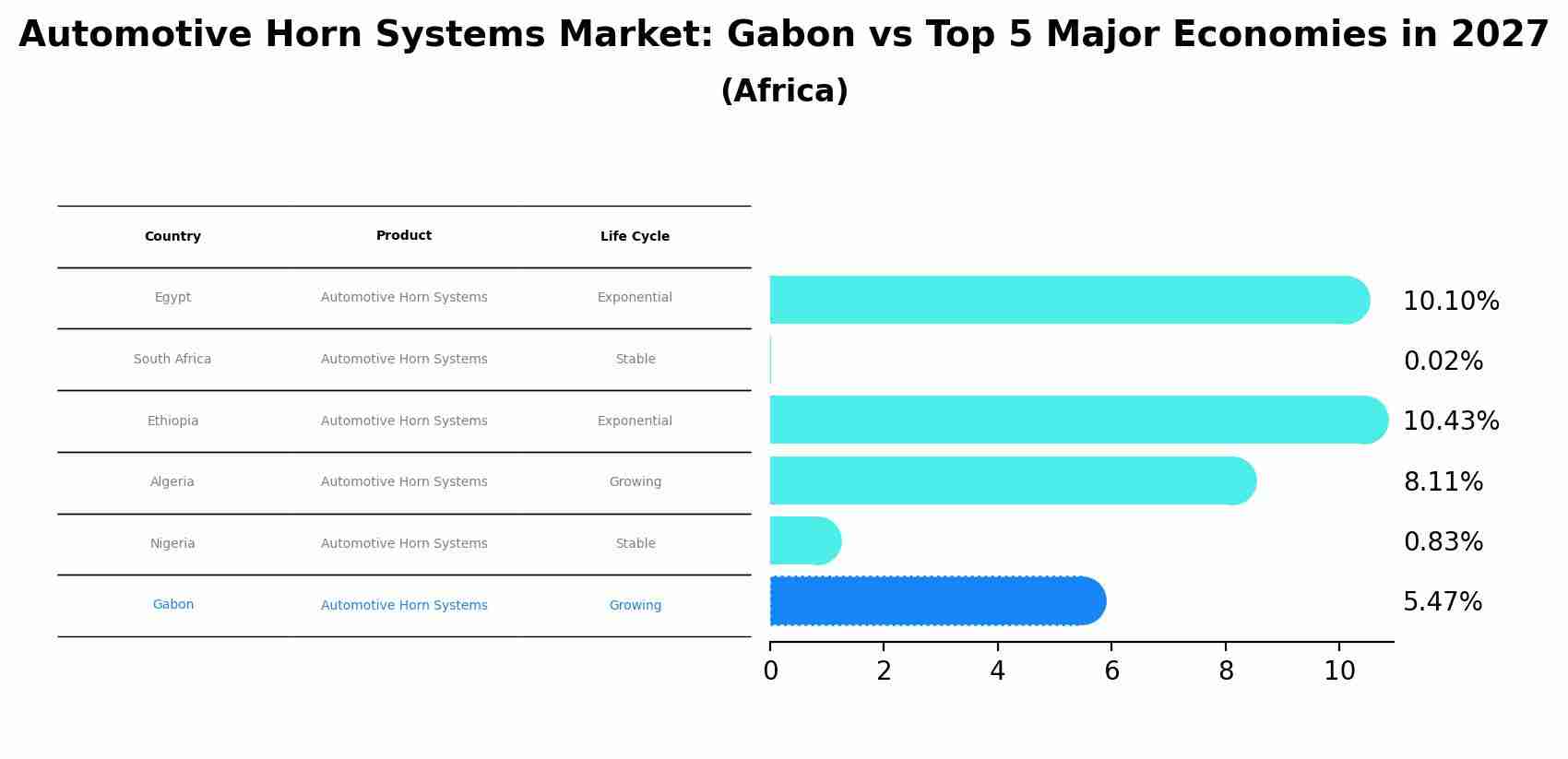 Automotive Horn Systems Market: Gabon vs Top 5 Major Economies in 2027
(Africa)

| Country | Product | Life Cycle |
|---|---|---|
| Egypt | Automotive Horn Systems | Exponential |
| South Africa | Automotive Horn Systems | Stable |
| Ethiopia | Automotive Horn Systems | Exponential |
| Algeria | Automotive Horn Systems | Growing |
| Nigeria | Automotive Horn Systems | Stable |
| Gabon | Automotive Horn Systems | Growing |

10.10%
0.02%
10.43%
8.11%
0.83%
5.47%

0 2 4 6 8 10